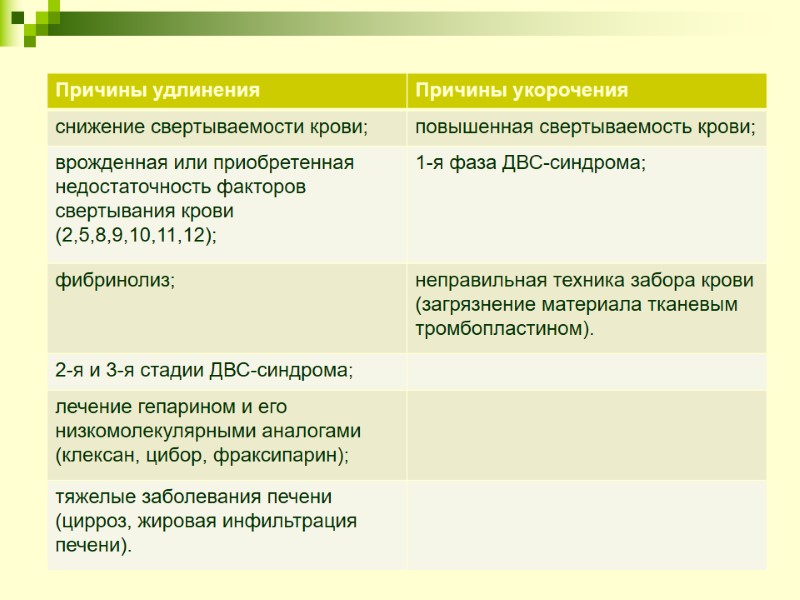 | Причины удлинения | Причины укорочения |
|---|---|
| снижение свертываемости крови; | повышенная свертываемость крови; |
| врожденная или приобретенная недостаточность факторов свертывания крови (2,5,8,9,10,11,12); | 1-я фаза ДВС-синдрома; |
| фибринолиз; | неправильная техника забора крови (загрязнение материала тканевым тромбопластином). |
| 2-я и 3-я стадии ДВС-синдрома; | |
| лечение гепарином и его низкомолекулярными аналогами (клексан, цибор, фраксипарин); | |
| тяжелые заболевания печени (цирроз, жировая инфильтрация печени). | |